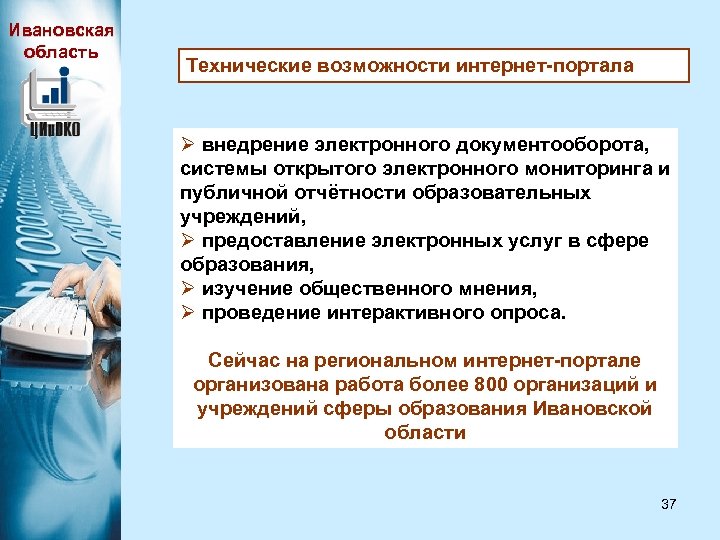 Ивановская область

ЦИиОКО

Технические возможности интернет-портала

➢ внедрение электронного документооборота, системы открытого электронного мониторинга и публичной отчётности образовательных учреждений,
➢ предоставление электронных услуг в сфере образования,
➢ изучение общественного мнения,
➢ проведение интерактивного опроса.

Сейчас на региональном интернет-портале организована работа более 800 организаций и учреждений сферы образования Ивановской области

37